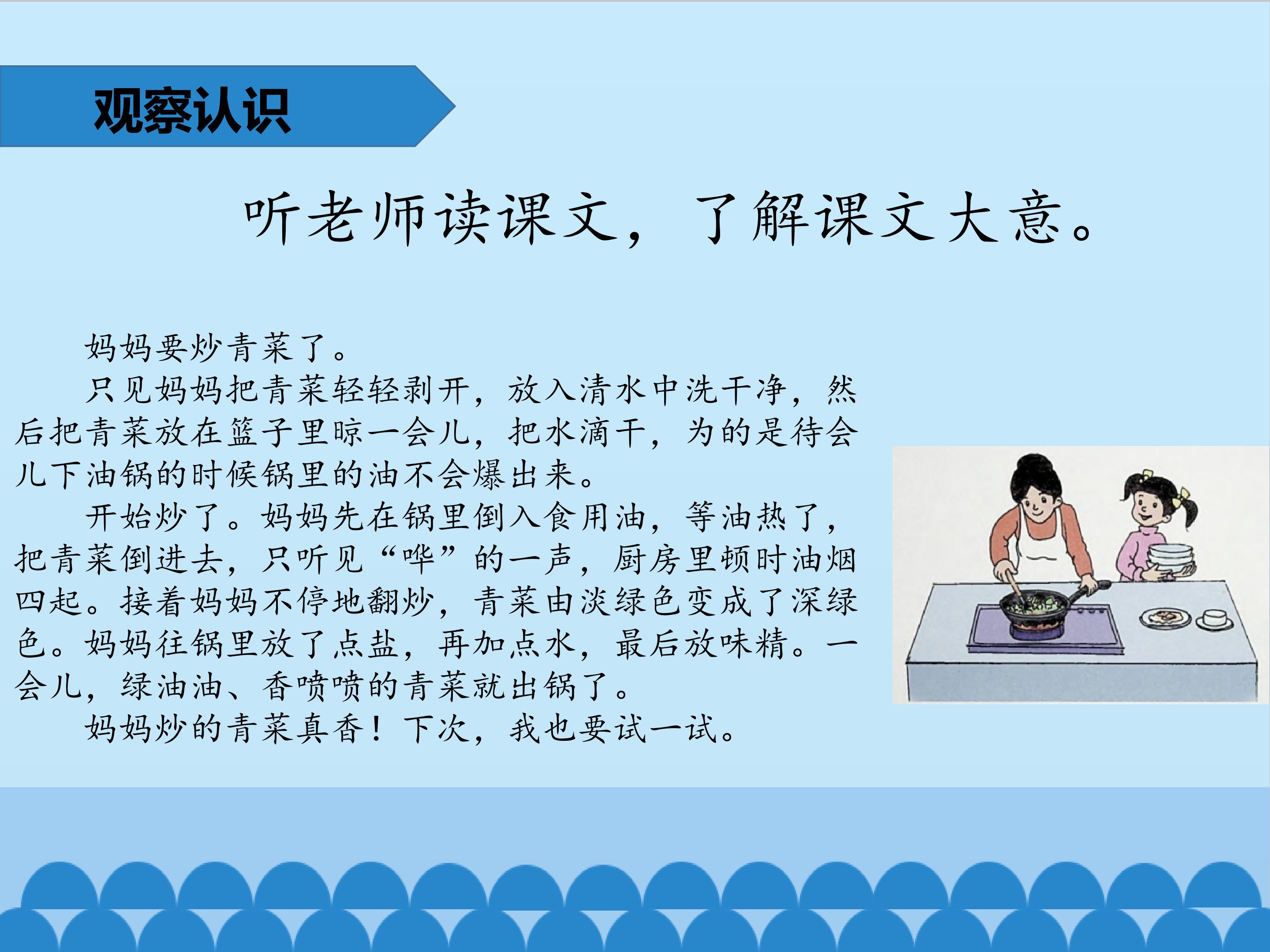 观察认识

听老师读课文，了解课文大意。

妈妈要炒青菜了。

只见妈妈把青菜轻轻剥开，放入清水中洗干净，然后把青菜放在篮子里晾一会儿，把水滴干，为的是待会儿下油锅的时候锅里的油不会爆出来。

开始炒了。妈妈先在锅里倒入食用油，等油热了，把青菜倒进去，只听见“哗”的一声，厨房里顿时油烟四起。接着妈妈不停地翻炒，青菜由淡绿色变成了深绿色。妈妈往锅里放了点盐，再加点水，最后放味精。一会儿，绿油油、香喷喷的青菜就出锅了。

妈妈炒的青菜真香！下次，我也要试一试。